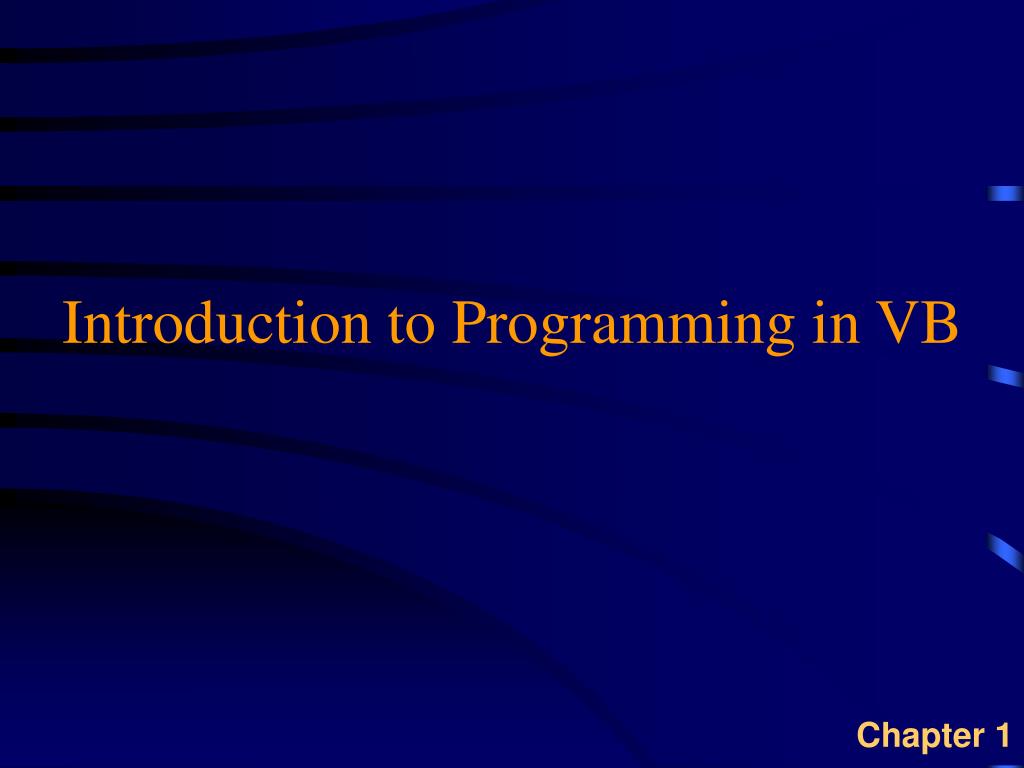 Introduction to Programming in VB

Chapter 1